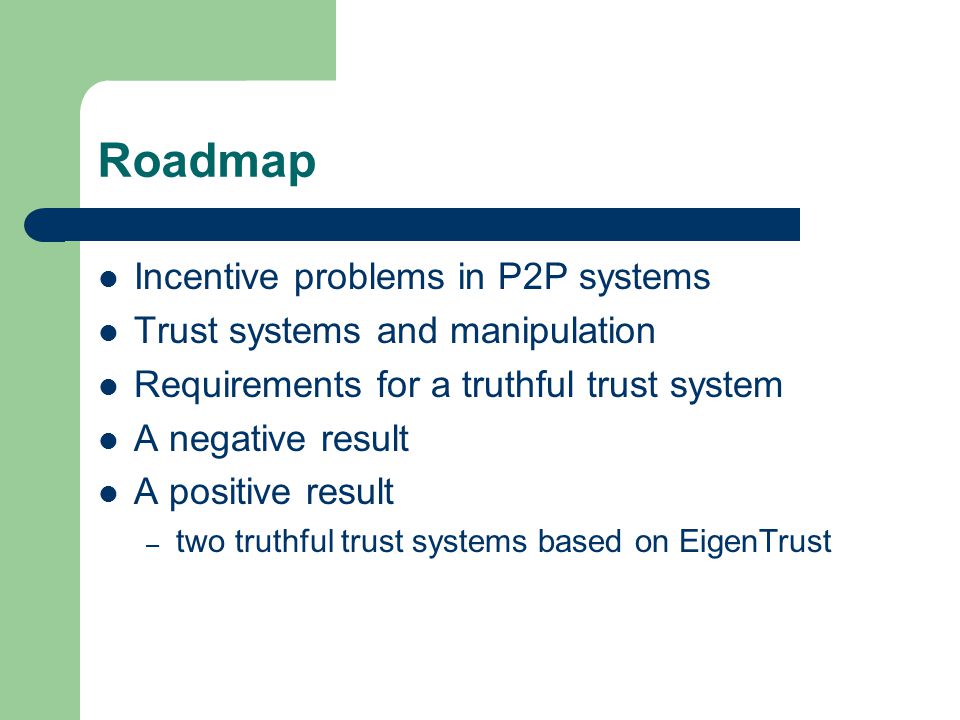 Roadmap

- Incentive problems in P2P systems
- Trust systems and manipulation
- Requirements for a truthful trust system
- A negative result
- A positive result
  – two truthful trust systems based on EigenTrust